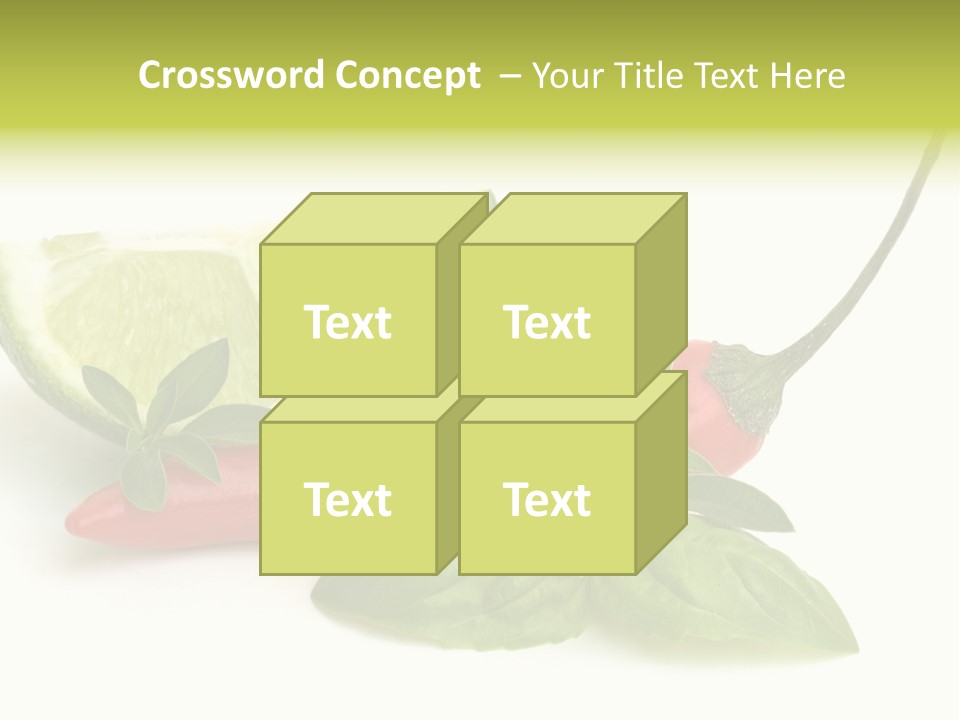 Crossword Concept – Your Title Text Here

Text

Text

Text

Text